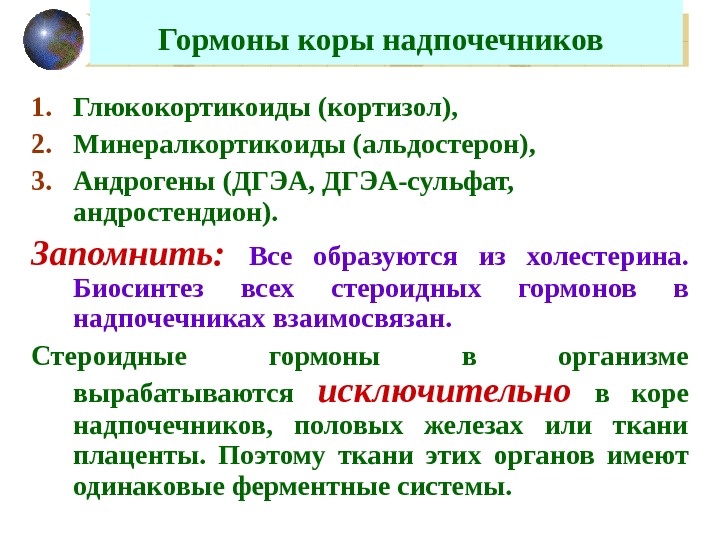 Гормоны коры надпочечников

1. Глюкокортикоиды (кортизол),
2. Минералкортикоиды (альдостерон),
3. Андрогены (ДГЭА, ДГЭА-сульфат, андростендион).

Запомнить: Все образуются из холестерина. Биосинтез всех стероидных гормонов в надпочечниках взаимосвязан.

Стероидные гормоны в организме вырабатываются исключительно в коре надпочечников, половых железах или ткани плаценты. Поэтому ткани этих органов имеют одинаковые ферментные системы.